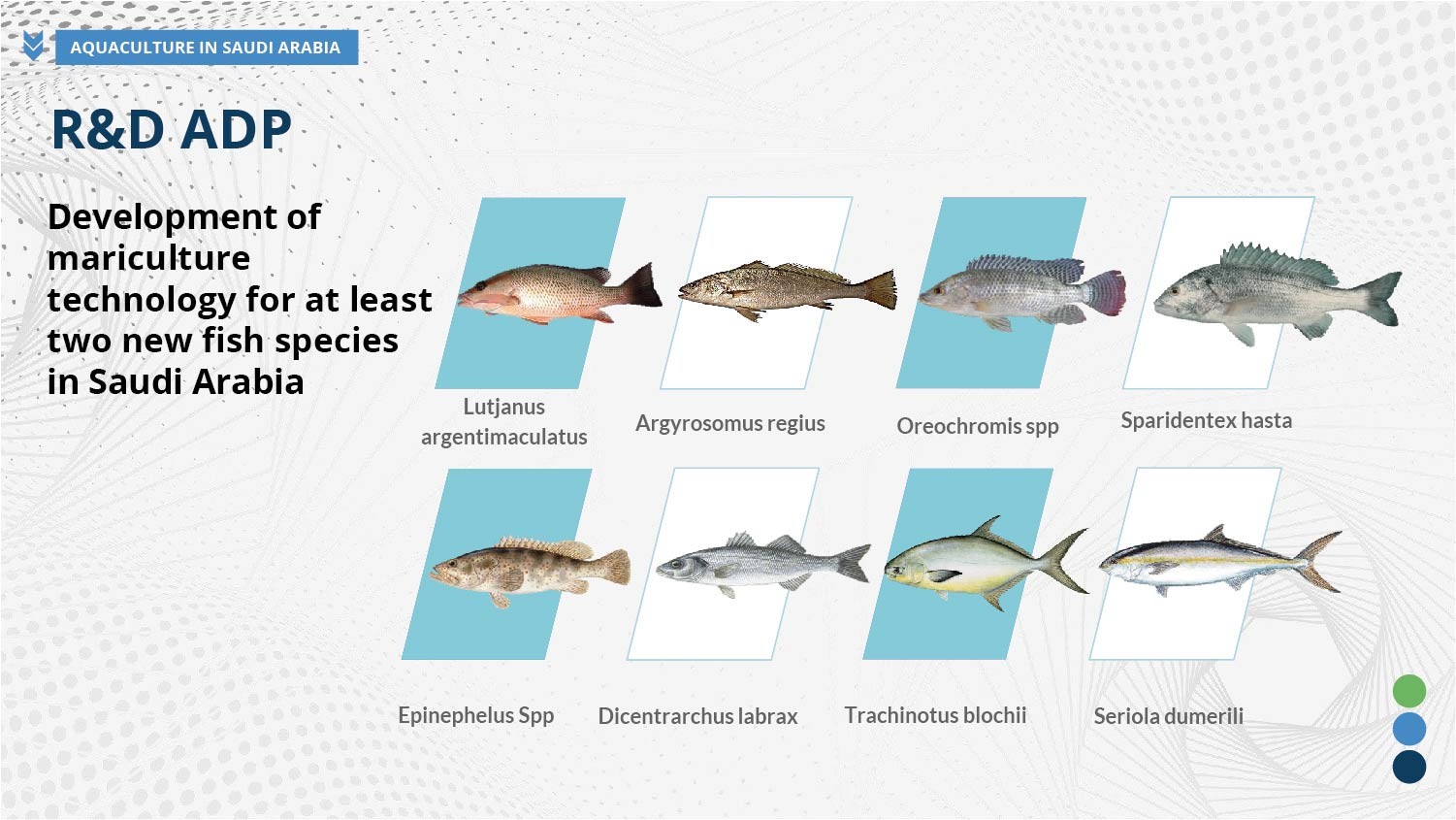 AQUACULTURE IN SAUDI ARABIA

R&D ADP

Development of mariculture technology for at least two new fish species in Saudi Arabia

Lutjanus argentimaculatus

Argyrosomus regius

Oreochromis spp

Sparidentex hasta

Epinephelus Spp

Dicentrarchus labrax

Trachinotus blochii

Seriola dumerili